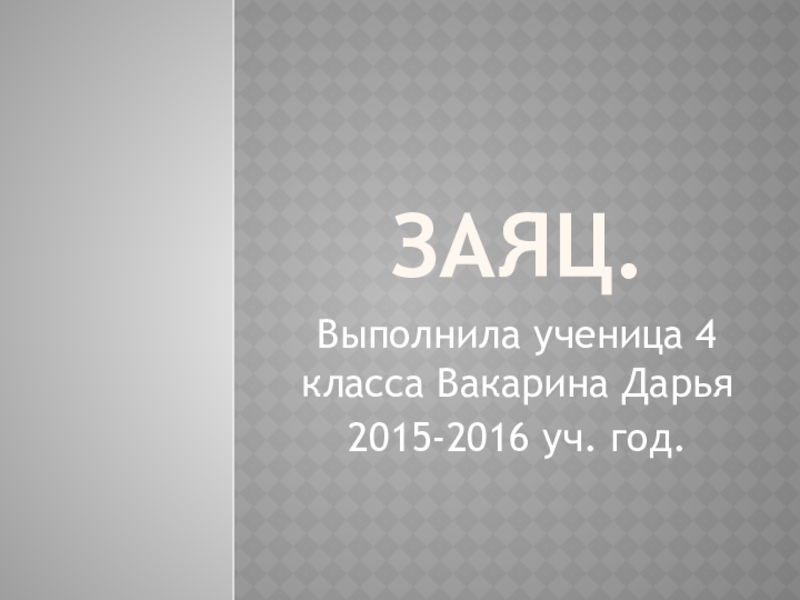 ЗАЯЦ.

Выполнила ученица 4 класса Вакарина Дарья
2015-2016 уч. год.